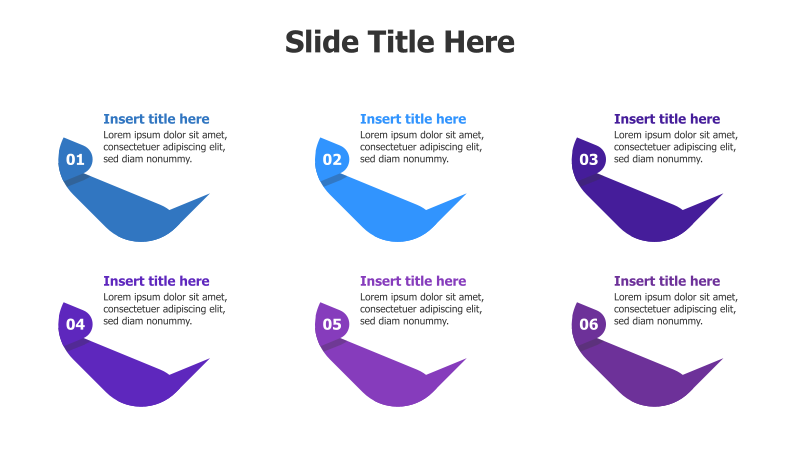 Slide Title Here

01

Insert title here

Lorem ipsum dolor sit amet, consectetuer adipiscing elit, sed diam nonummy.

02

Insert title here

Lorem ipsum dolor sit amet, consectetuer adipiscing elit, sed diam nonummy.

03

Insert title here

Lorem ipsum dolor sit amet, consectetuer adipiscing elit, sed diam nonummy.

04

Insert title here

Lorem ipsum dolor sit amet, consectetuer adipiscing elit, sed diam nonummy.

05

Insert title here

Lorem ipsum dolor sit amet, consectetuer adipiscing elit, sed diam nonummy.

06

Insert title here

Lorem ipsum dolor sit amet, consectetuer adipiscing elit, sed diam nonummy.